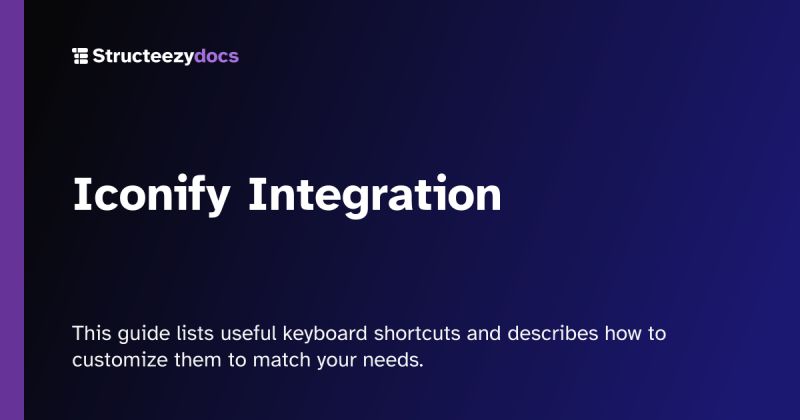 Structeezydocs

Iconify Integration

This guide lists useful keyboard shortcuts and describes how to customize them to match your needs.